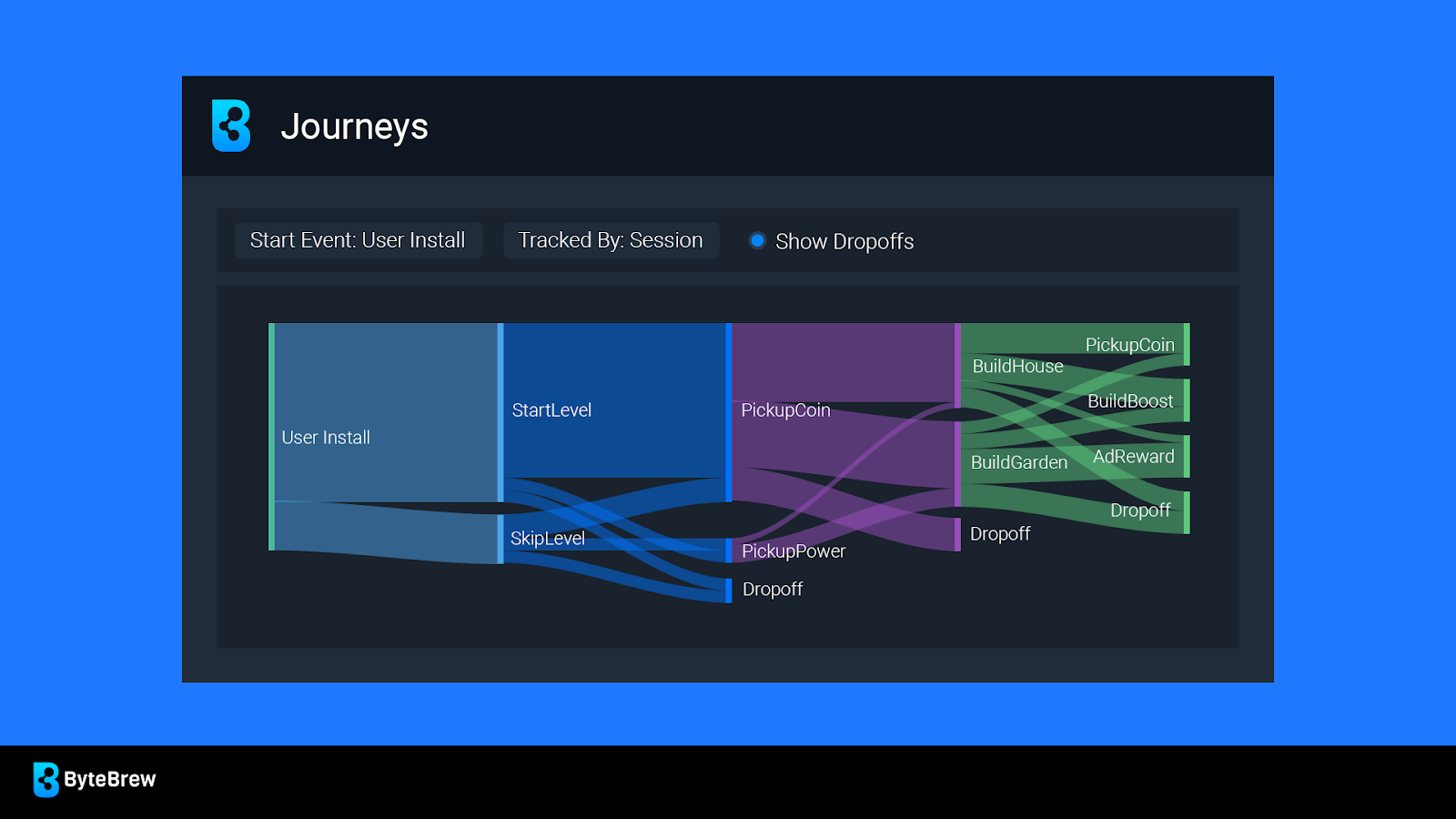 Journeys

Start Event: User Install

Tracked By: Session

Show Dropoffs

User Install

StartLevel

SkipLevel

PickupCoin

PickupPower

Dropoff

BuildHouse

BuildGarden

Dropoff

PickupCoin

BuildBoost

AdReward

Dropoff

ByteBrew